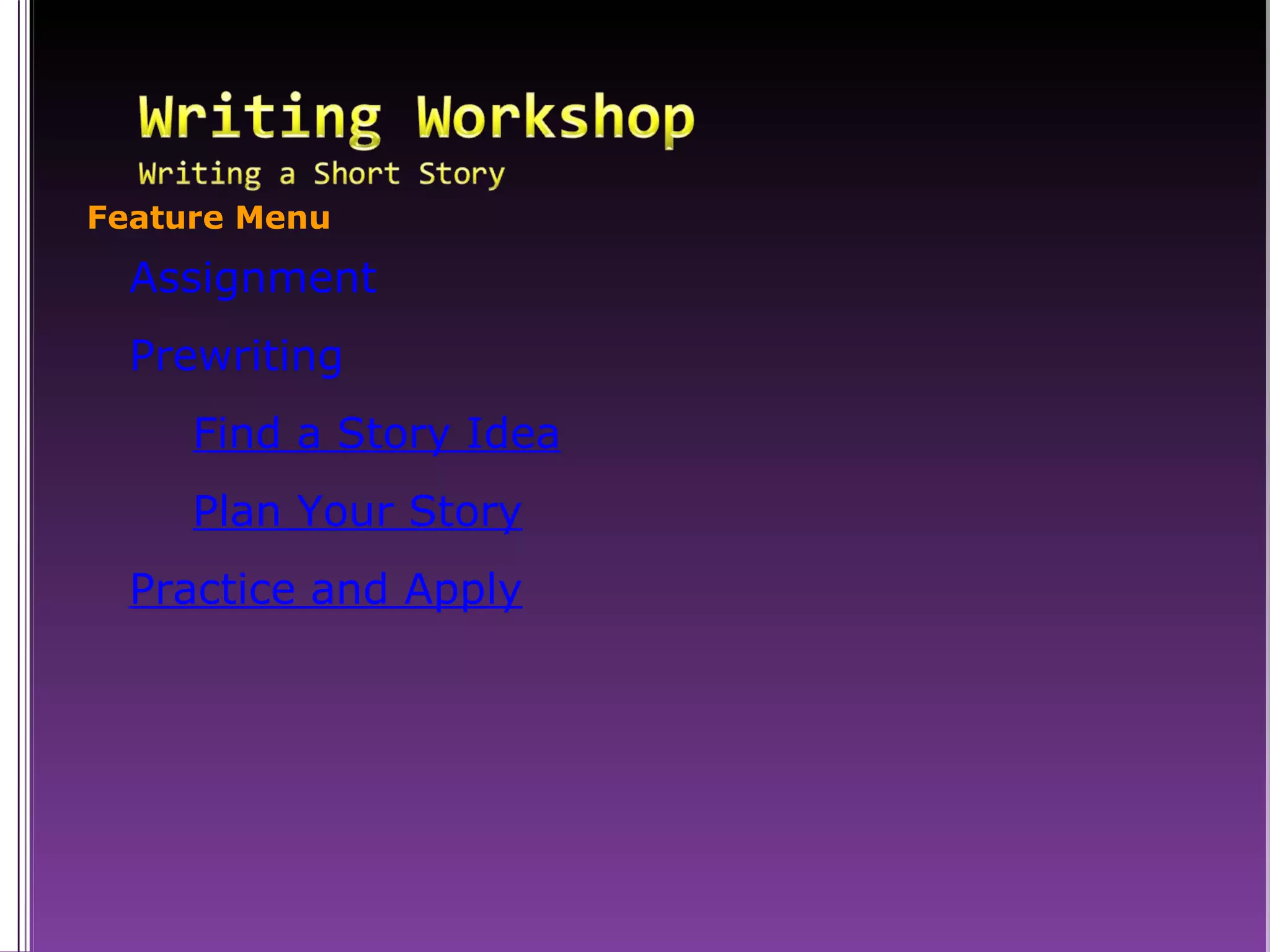 Writing Workshop
Writing a Short Story

Feature Menu

Assignment

Prewriting

Find a Story Idea

Plan Your Story

Practice and Apply